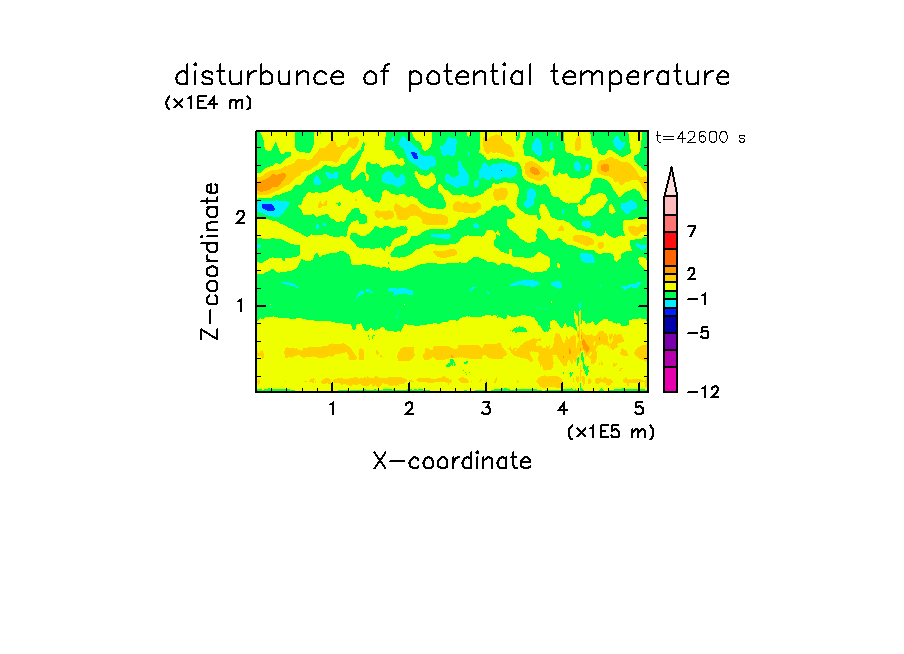 disturbunce of potential temperature

(x1E4 m)

t=42600 s

Z-coordinate

2

1

7

2

−1

−5

−12

1 2 3 4 5

(x1E5 m)

X-coordinate